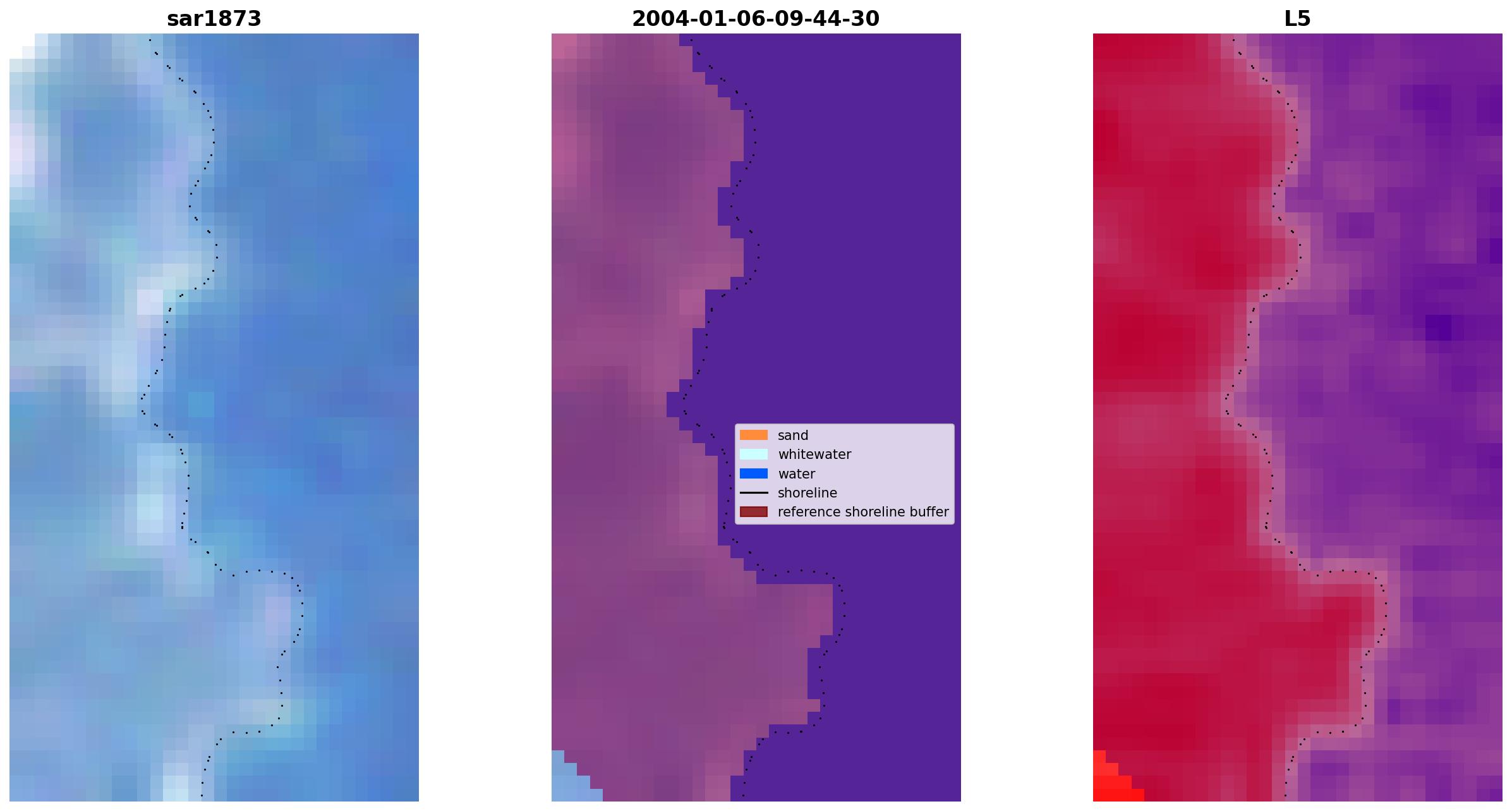 sar1873

2004-01-06-09-44-30

L5

sand
whitewater
water
shoreline
reference shoreline buffer